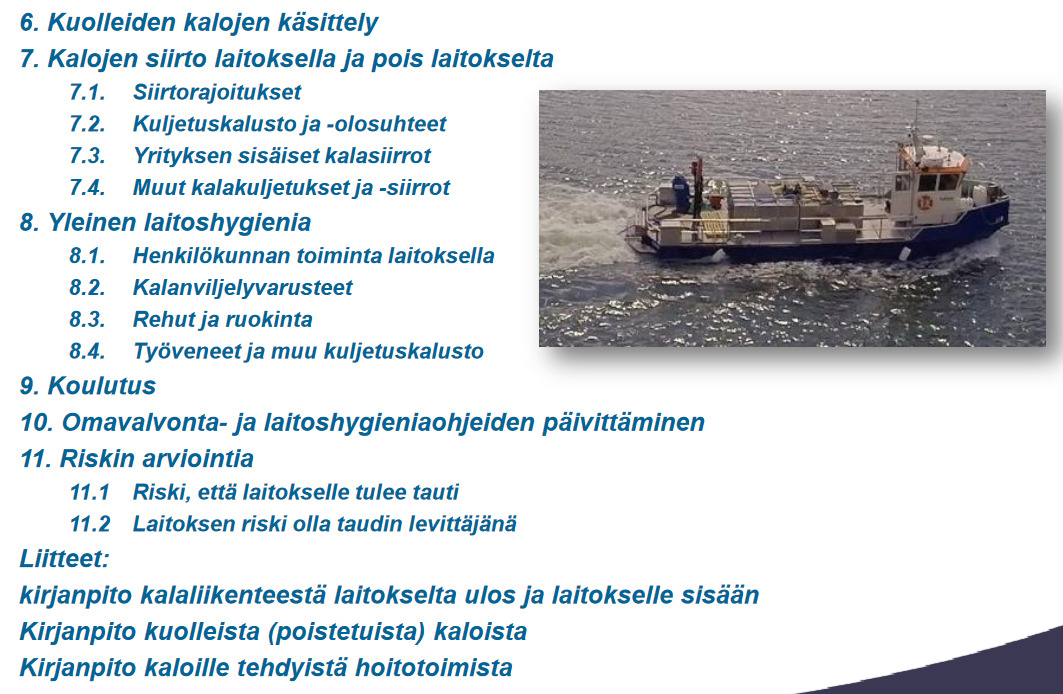 6. Kuolleiden kalojen käsittely
7. Kalojen siirto laitoksella ja pois laitokselta
7.1. Siirtorajoitukset
7.2. Kuljetuskalusto ja -olosuhteet
7.3. Yrityksen sisäiset kalasiirrot
7.4. Muut kalakuljetukset ja -siirrot
8. Yleinen laitoshygienia
8.1. Henkilökunnan toiminta laitoksella
8.2. Kalanviljelyvarusteet
8.3. Rehut ja ruokinta
8.4. Työveneet ja muu kuljetuskalusto
9. Koulutus
10. Omavalvonta- ja laitoshygieniaohjeiden päivittäminen
11. Riskin arviointia
11.1 Riski, että laitokselle tulee tauti
11.2 Laitoksen riski olla taudin levittäjänä
Liitteet:
kirjanpito kalaliikenteestä laitokselta ulos ja laitokselle sisään
Kirjanpito kuolleista (poistetuista) kaloista
Kirjanpito kaloille tehdyistä hoitotoimista